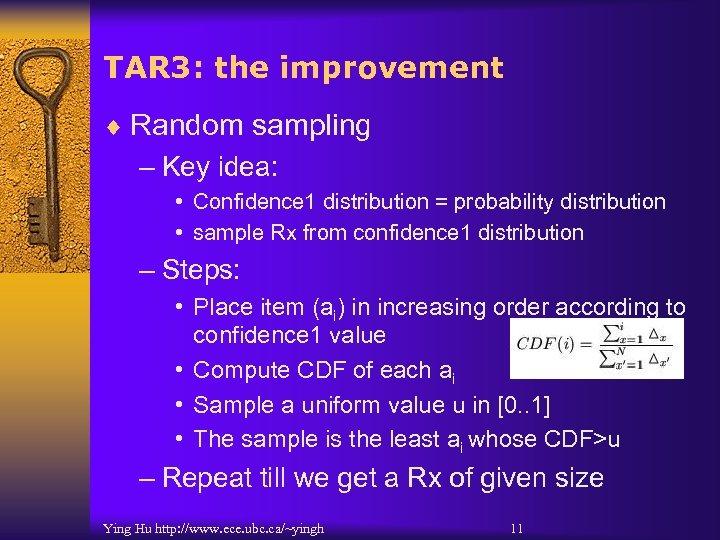 TAR3: the improvement

♦ Random sampling

– Key idea:

• Confidence1 distribution = probability distribution

• sample Rx from confidence1 distribution

– Steps:

• Place item ($a_i$) in increasing order according to confidence1 value

$CDF(i) = \frac{\sum_{x=1}^{i} \Delta_x}{\sum_{x'=1}^{N} \Delta_{x'}}$

• Compute CDF of each $a_i$

• Sample a uniform value u in [0..1]

• The sample is the least $a_i$ whose CDF>u

– Repeat till we get a Rx of given size

Ying Hu http://www.ece.ubc.ca/~yingh 11